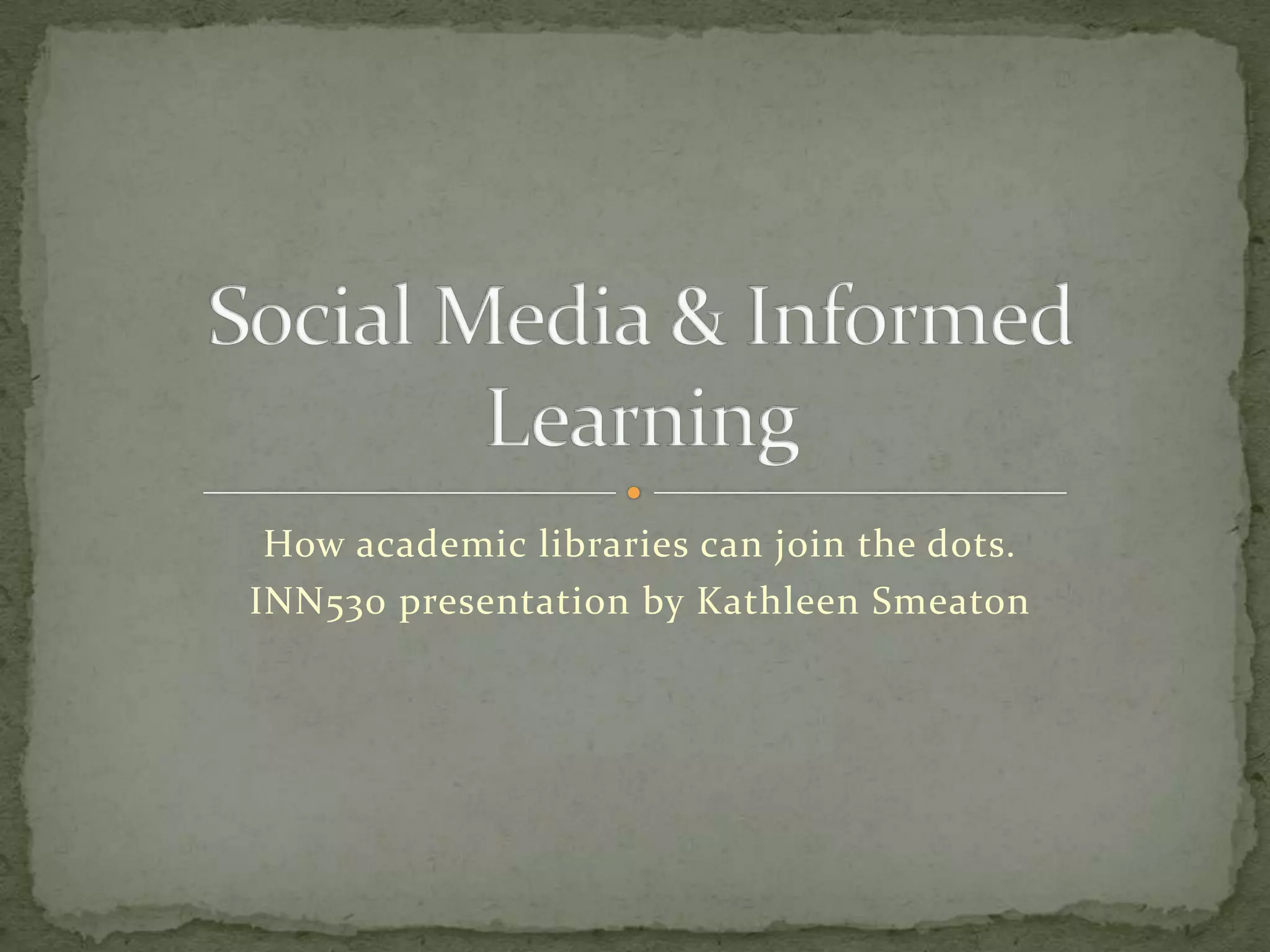 Social Media & Informed Learning

How academic libraries can join the dots.
INN530 presentation by Kathleen Smeaton